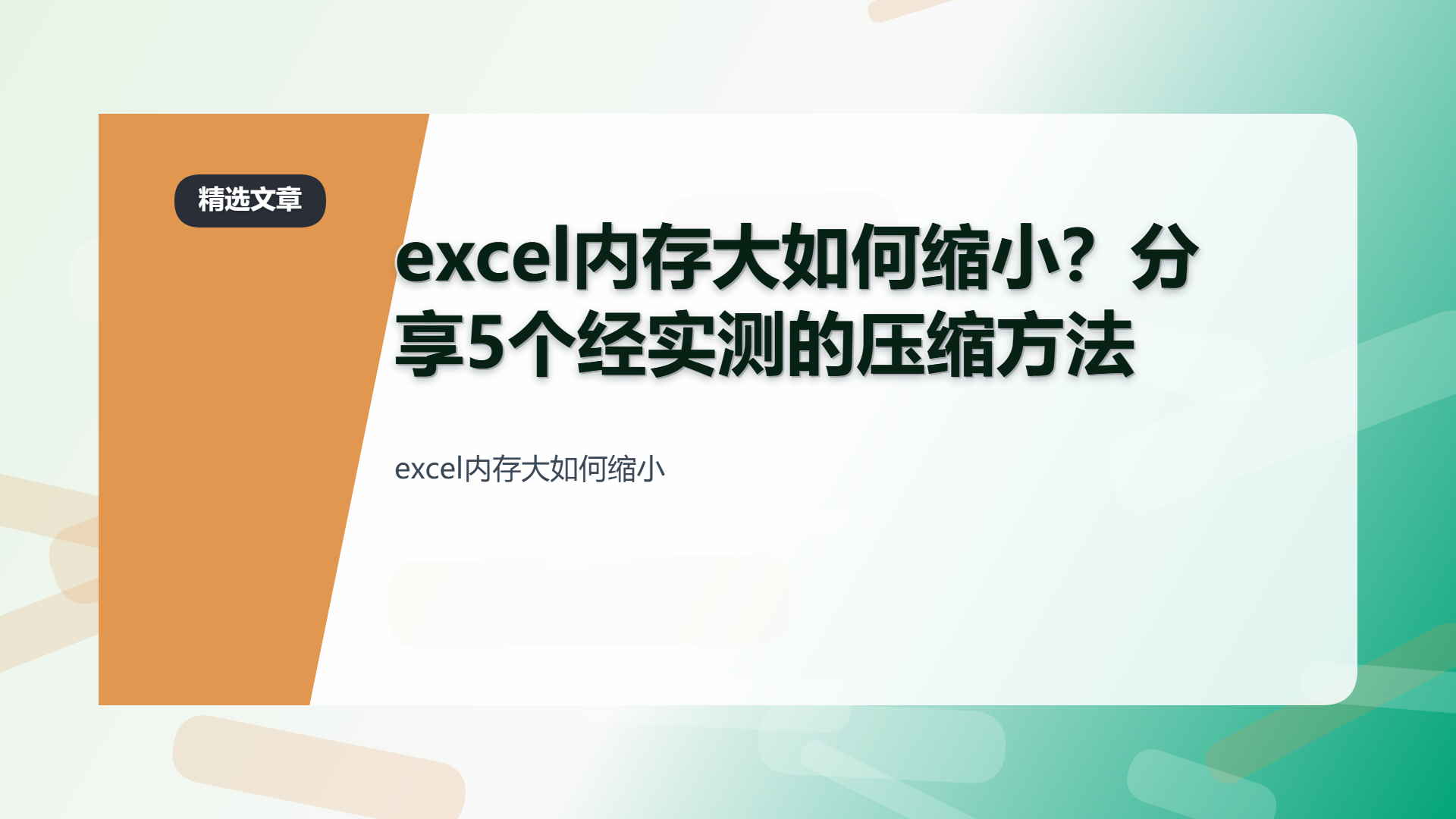 精选文章

excel内存大如何缩小？分享5个经实测的压缩方法

excel内存大如何缩小